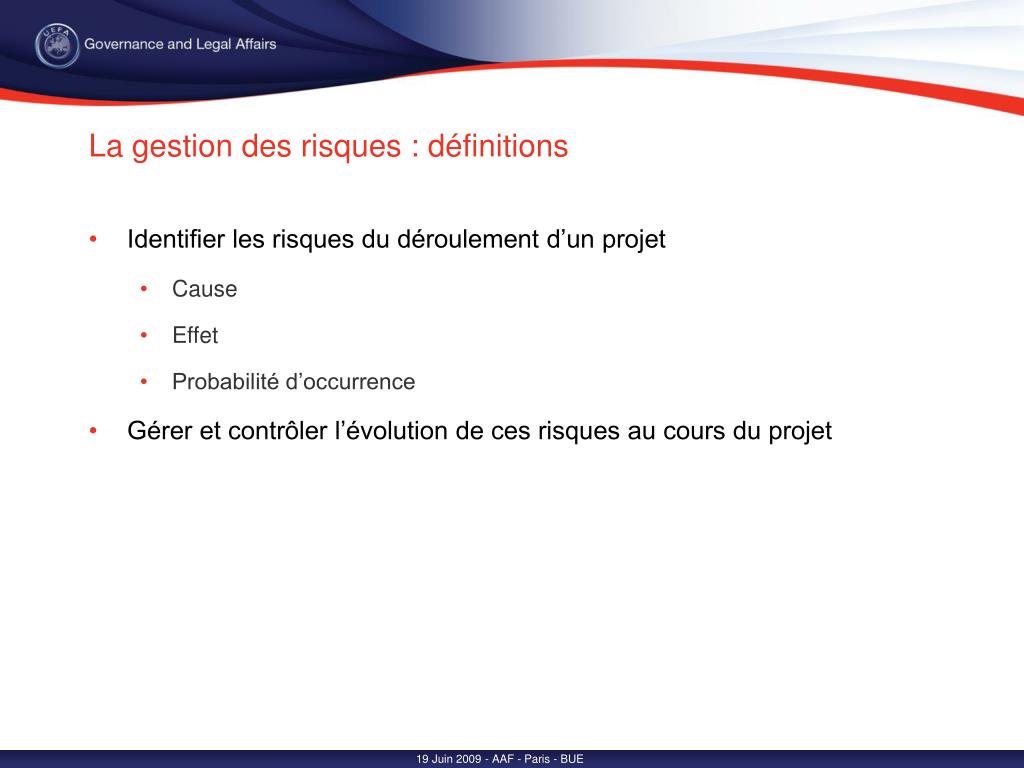 UEFA
Governance and Legal Affairs

La gestion des risques : définitions

• Identifier les risques du déroulement d’un projet
• Cause
• Effet
• Probabilité d’occurrence
• Gérer et contrôler l’évolution de ces risques au cours du projet

19 Juin 2009 - AAF - Paris - BUE